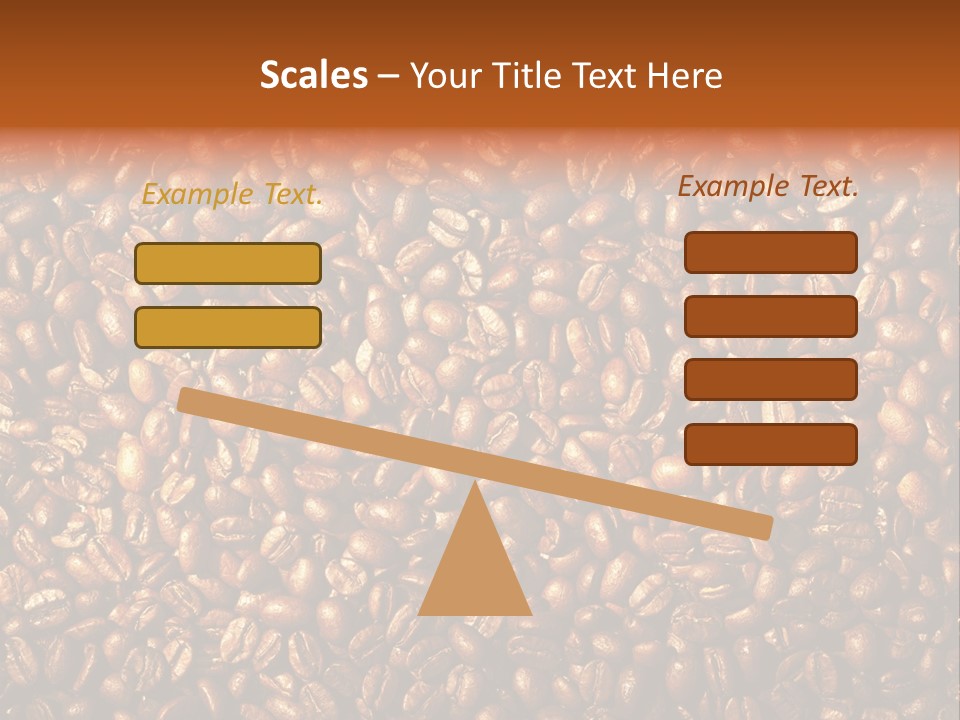 Scales – Your Title Text Here

Example Text.

Example Text.